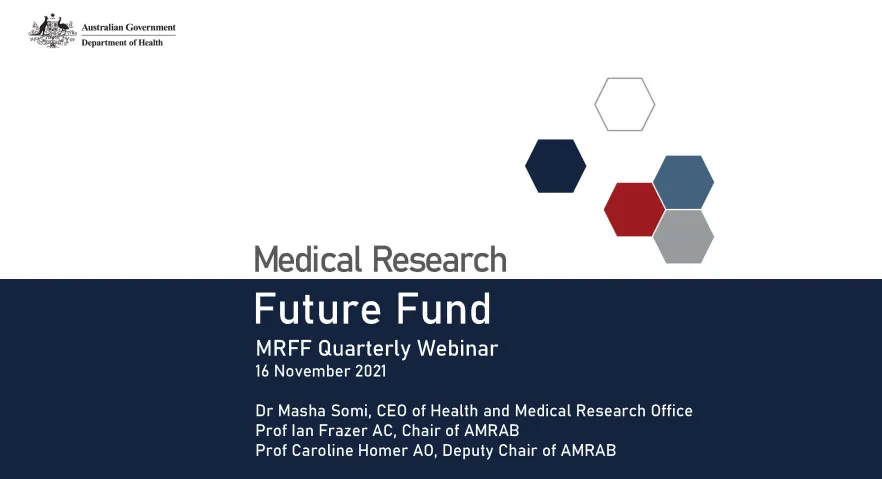 Australian Government
Department of Health

Medical Research
Future Fund

MRFF Quarterly Webinar
16 November 2021

Dr Masha Somi, CEO of Health and Medical Research Office
Prof Ian Frazer AC, Chair of AMRAB
Prof Caroline Homer AO, Deputy Chair of AMRAB